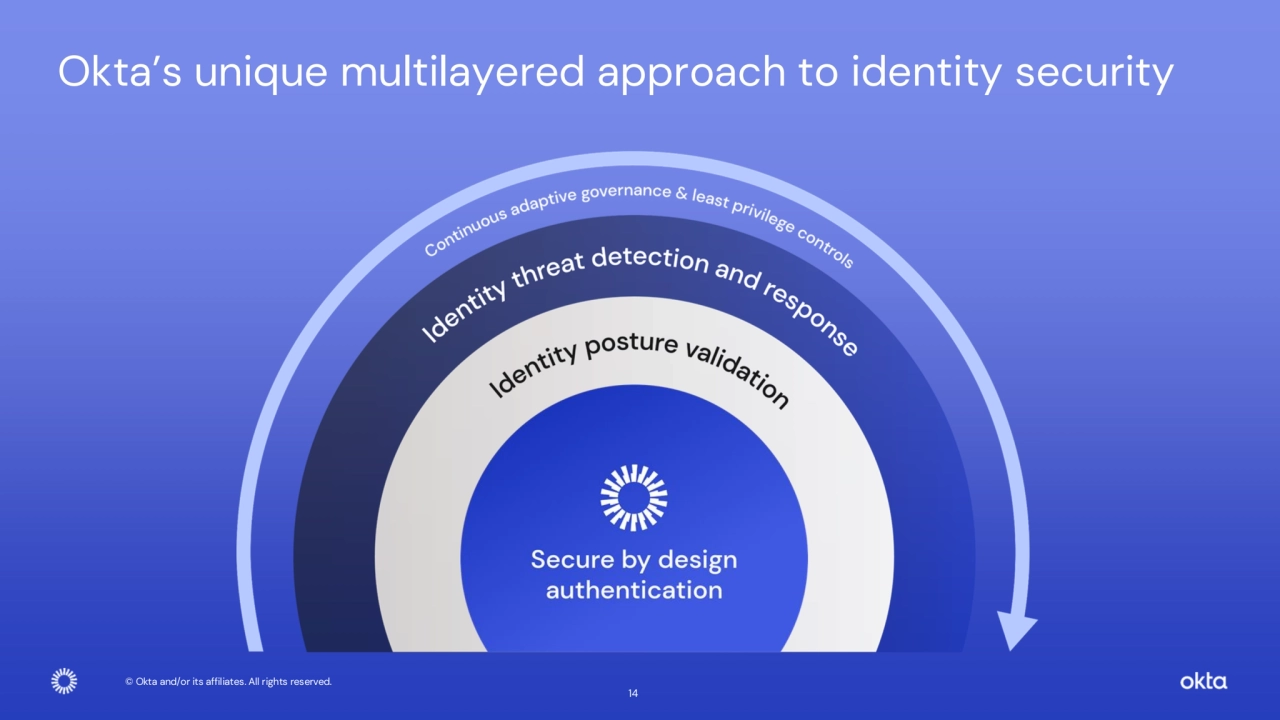 Okta's unique multilayered approach to identity security

Continuous adaptive governance & least privilege controls

Identity threat detection and response

Identity posture validation

Secure by design authentication

© Okta and/or its affiliates. All rights reserved.

14

okta